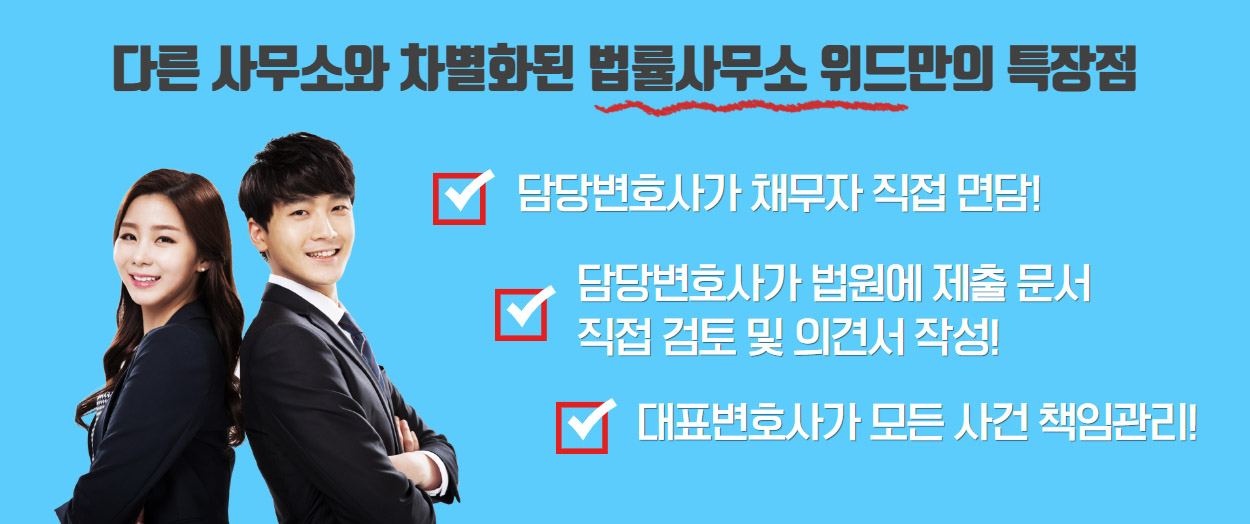 다른 사무소와 차별화된 법률사무소 위드만의 특장점

담당변호사가 채무자 직접 면담!

담당변호사가 법원에 제출 문서 직접 검토 및 의견서 작성!

대표변호사가 모든 사건 책임관리!